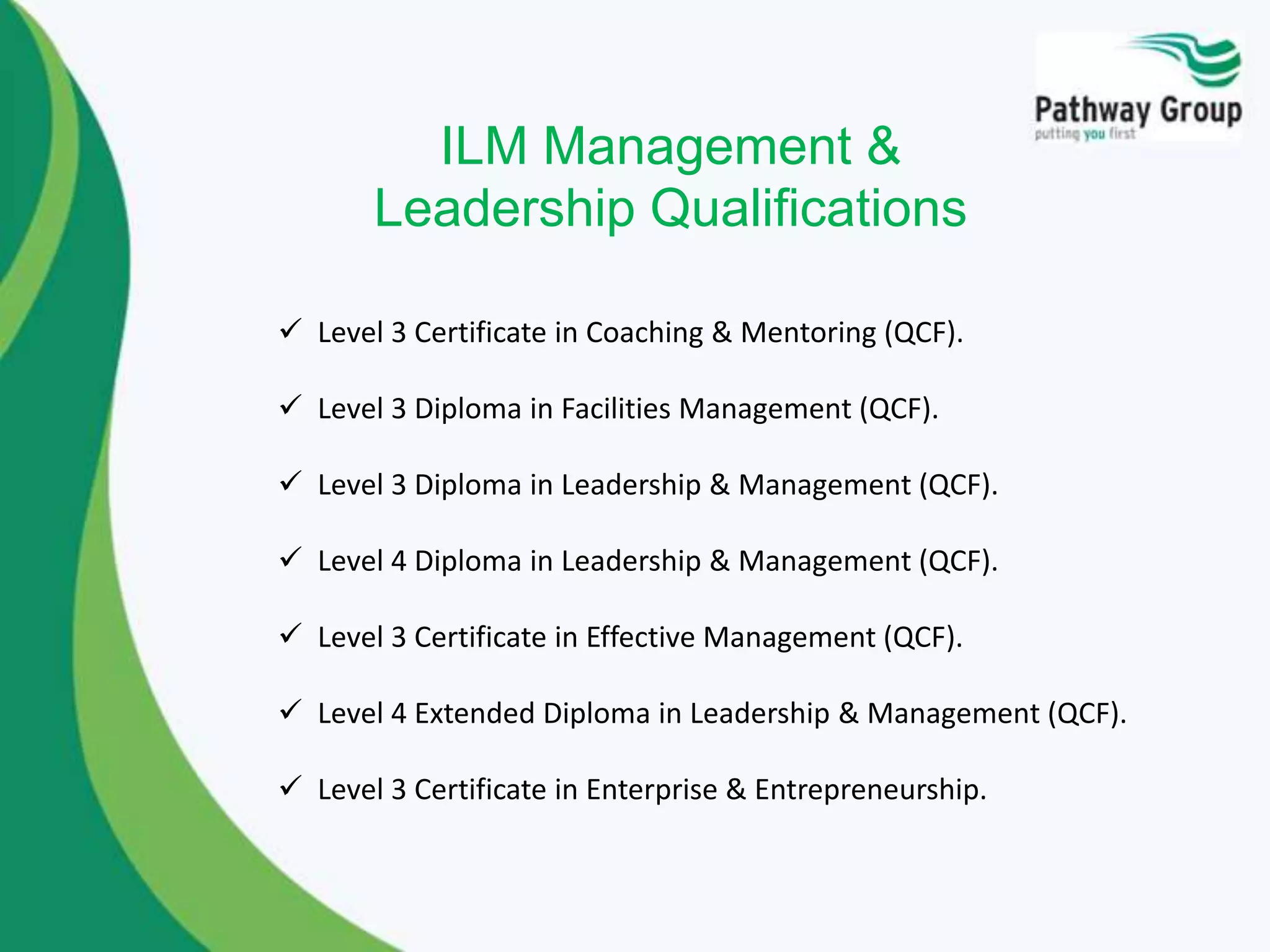 Pathway Group
putting you first

ILM Management & Leadership Qualifications

✓ Level 3 Certificate in Coaching & Mentoring (QCF).

✓ Level 3 Diploma in Facilities Management (QCF).

✓ Level 3 Diploma in Leadership & Management (QCF).

✓ Level 4 Diploma in Leadership & Management (QCF).

✓ Level 3 Certificate in Effective Management (QCF).

✓ Level 4 Extended Diploma in Leadership & Management (QCF).

✓ Level 3 Certificate in Enterprise & Entrepreneurship.